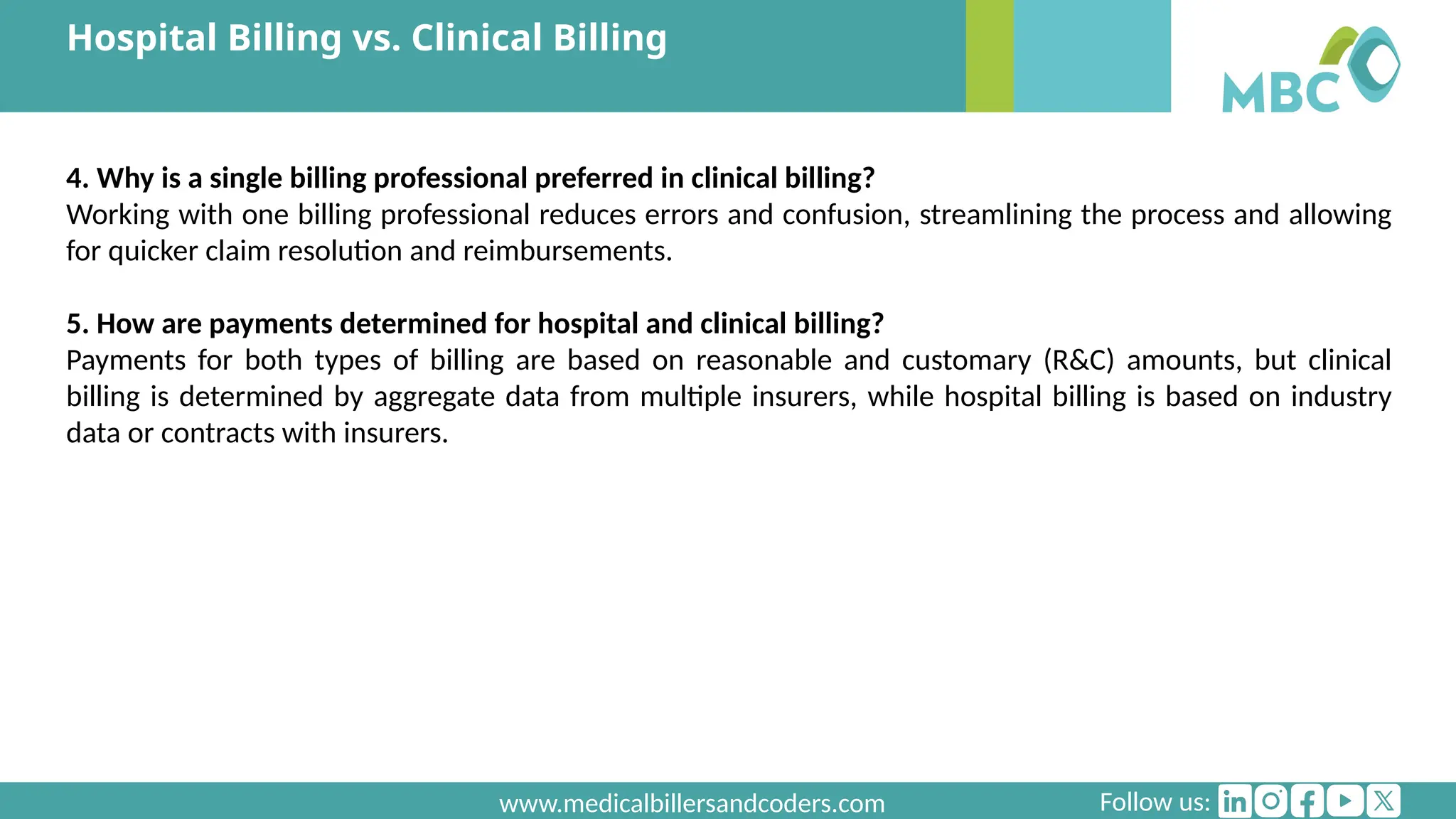 Hospital Billing vs. Clinical Billing

MBC

4. Why is a single billing professional preferred in clinical billing?
Working with one billing professional reduces errors and confusion, streamlining the process and allowing for quicker claim resolution and reimbursements.

5. How are payments determined for hospital and clinical billing?
Payments for both types of billing are based on reasonable and customary (R&C) amounts, but clinical billing is determined by aggregate data from multiple insurers, while hospital billing is based on industry data or contracts with insurers.

www.medicalbillersandcoders.com

Follow us: